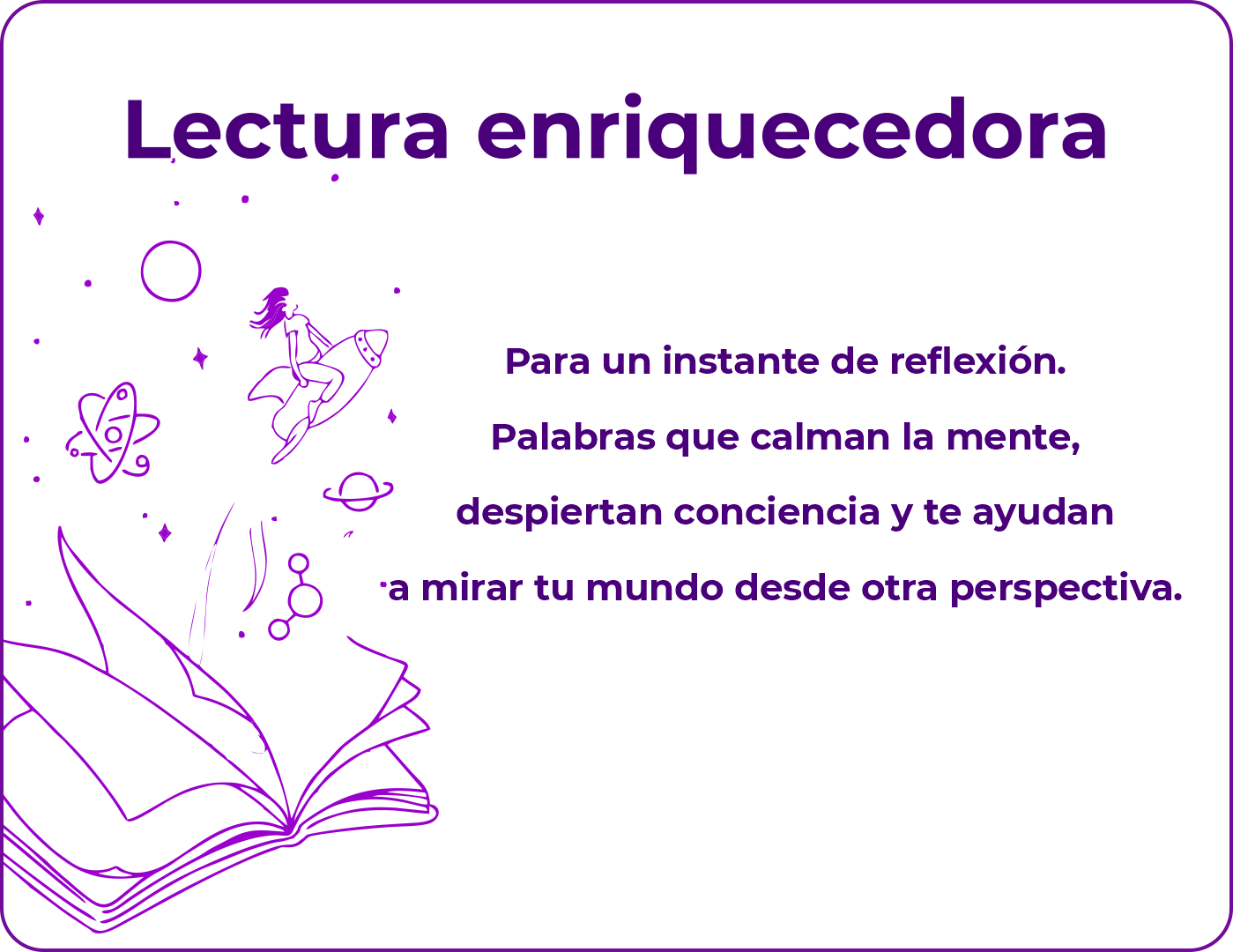 Lectura enriquecedora

Para un instante de reflexión.
Palabras que calman la mente,
despiertan conciencia y te ayudan
a mirar tu mundo desde otra perspectiva.